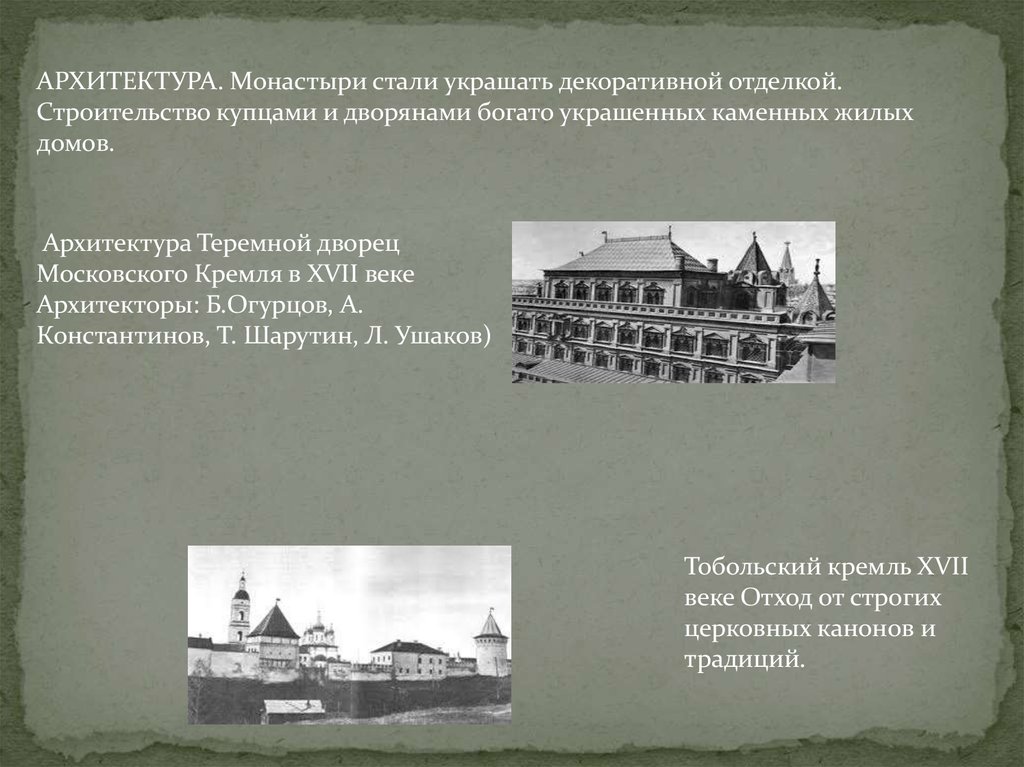 АРХИТЕКТУРА. Монастыри стали украшать декоративной отделкой. Строительство купцами и дворянами богато украшенных каменных жилых домов.

Архитектура Теремной дворец Московского Кремля в XVII веке Архитекторы: Б.Огурцов, А. Константинов, Т. Шарутин, Л. Ушаков)

Тобольский кремль XVII веке Отход от строгих церковных канонов и традиций.